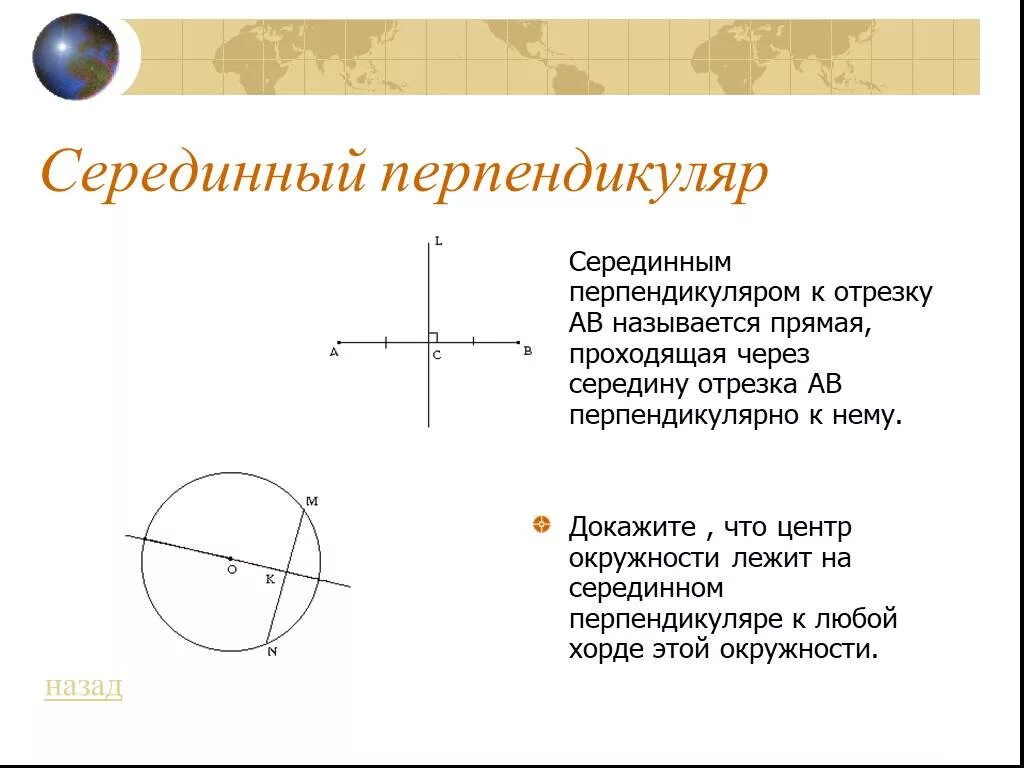 Серединный перпендикуляр

L

A C B

Серединным перпендикуляром к отрезку АВ называется прямая, проходящая через середину отрезка АВ перпендикулярно к нему.

M

O K

N

Докажите , что центр окружности лежит на серединном перпендикуляре к любой хорде этой окружности.

назад